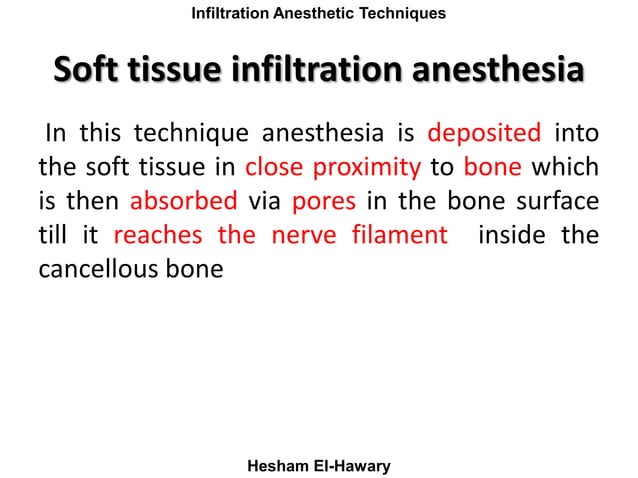 Infiltration Anesthetic Techniques

Soft tissue infiltration anesthesia

In this technique anesthesia is deposited into the soft tissue in close proximity to bone which is then absorbed via pores in the bone surface till it reaches the nerve filament inside the cancellous bone

Hesham El-Hawary